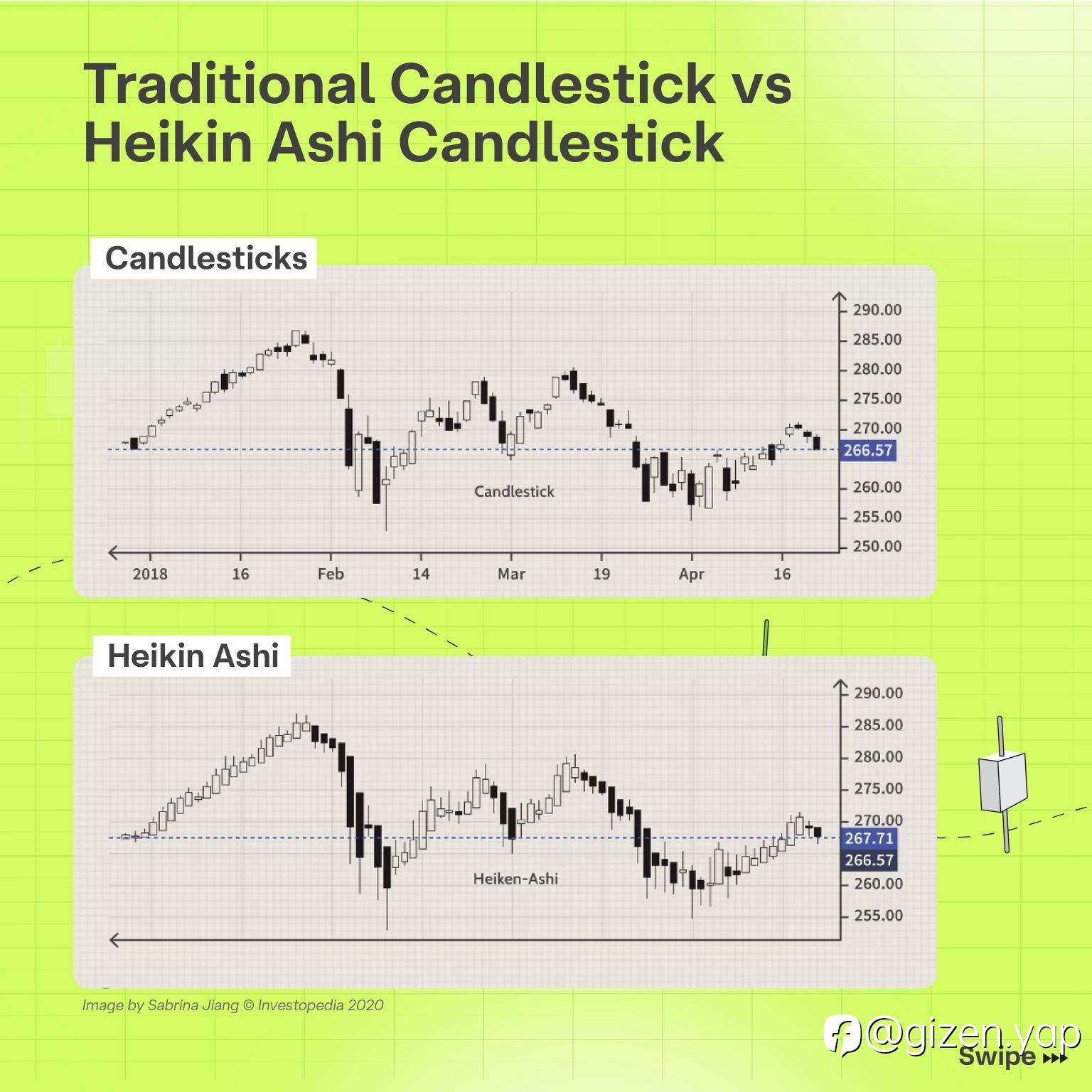 Traditional Candlestick vs Heikin Ashi Candlestick

Candlesticks

290.00
285.00
280.00
275.00
270.00
266.57
260.00
255.00
250.00

Candlestick

2018
16
Feb
14
Mar
19
Apr
16

Heikin Ashi

290.00
285.00
280.00
275.00
270.00
267.71
266.57
260.00
255.00

Heiken-Ashi

Image by Sabrina Jiang © Investopedia 2020

@gizen.yap
Swipe